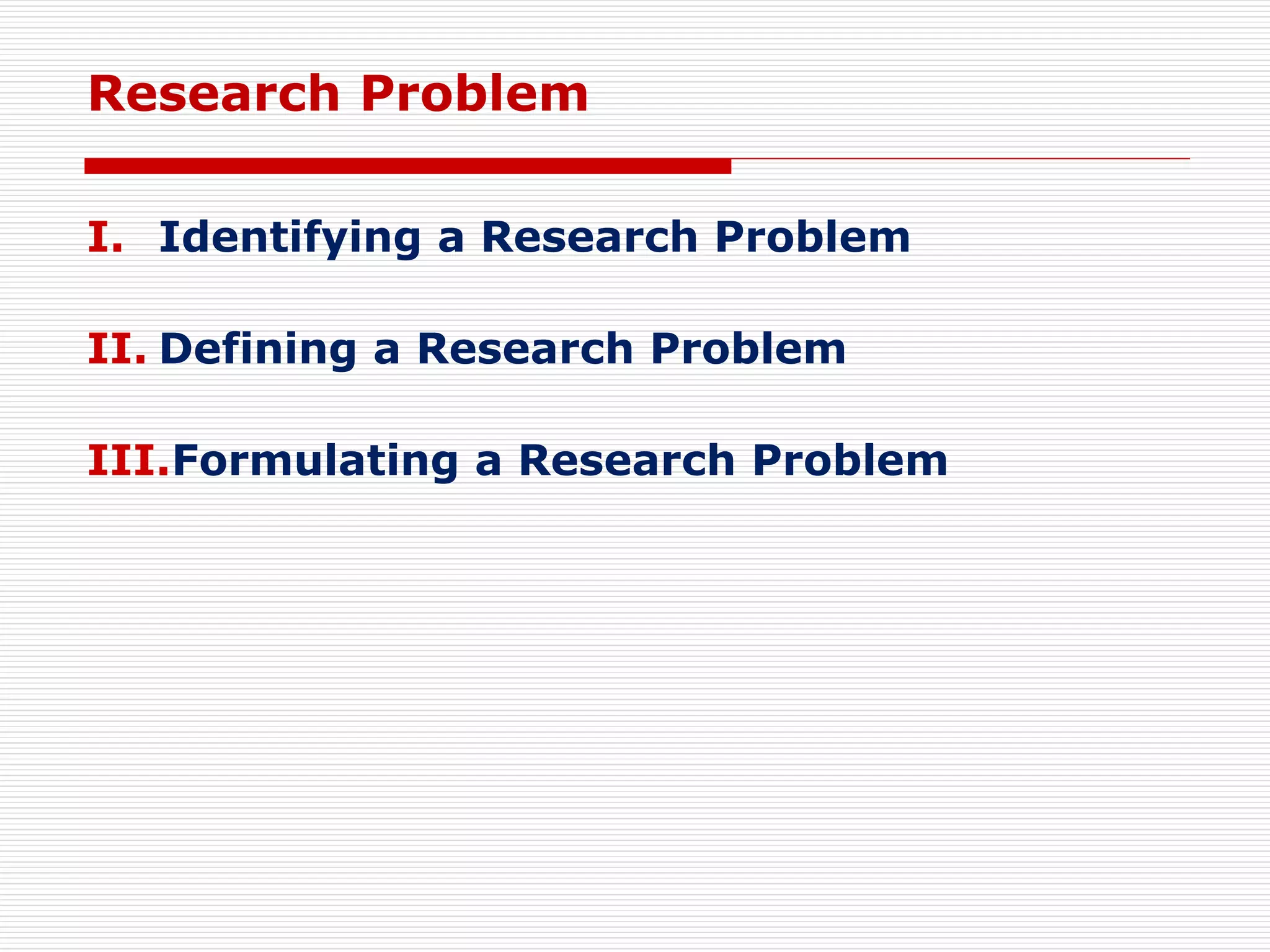 Research Problem

I. Identifying a Research Problem

II. Defining a Research Problem

III. Formulating a Research Problem